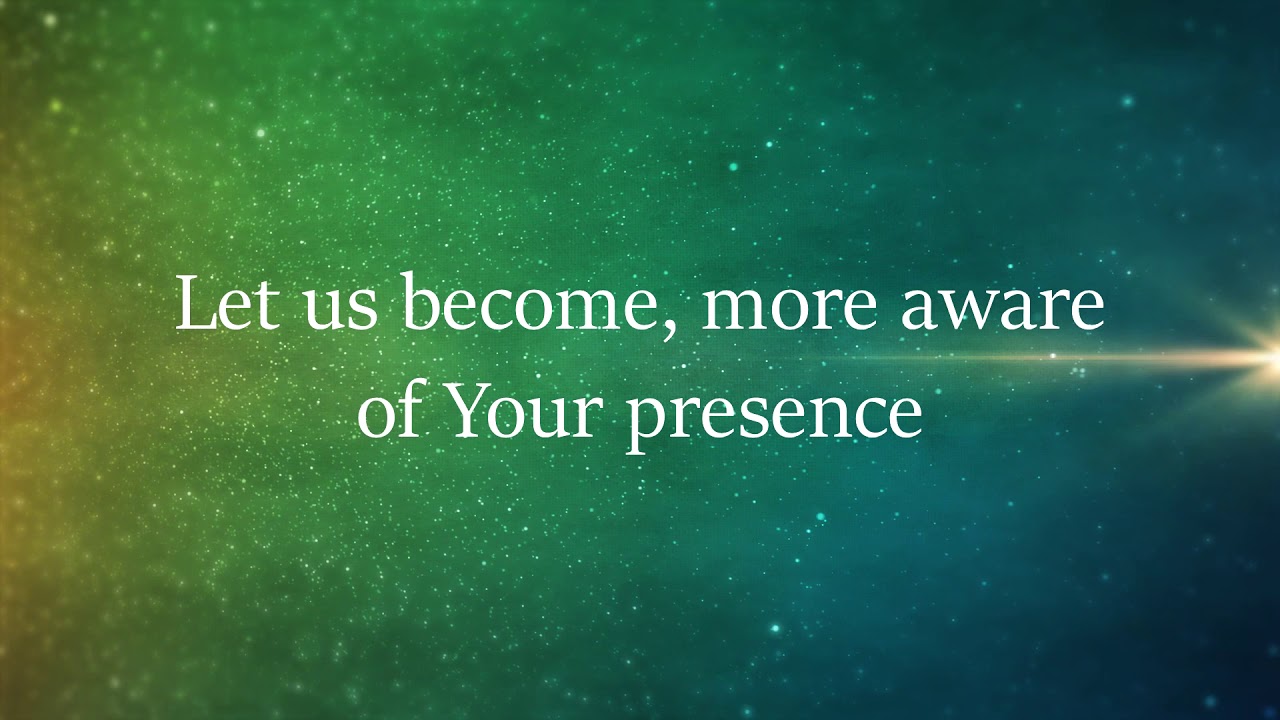 Let us become, more aware of Your presence